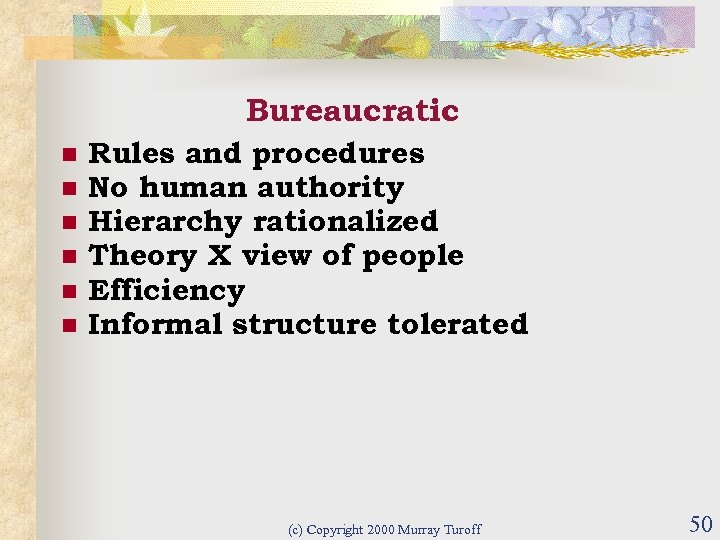 Bureaucratic

- Rules and procedures
- No human authority
- Hierarchy rationalized
- Theory X view of people
- Efficiency
- Informal structure tolerated

(c) Copyright 2000 Murray Turoff

50